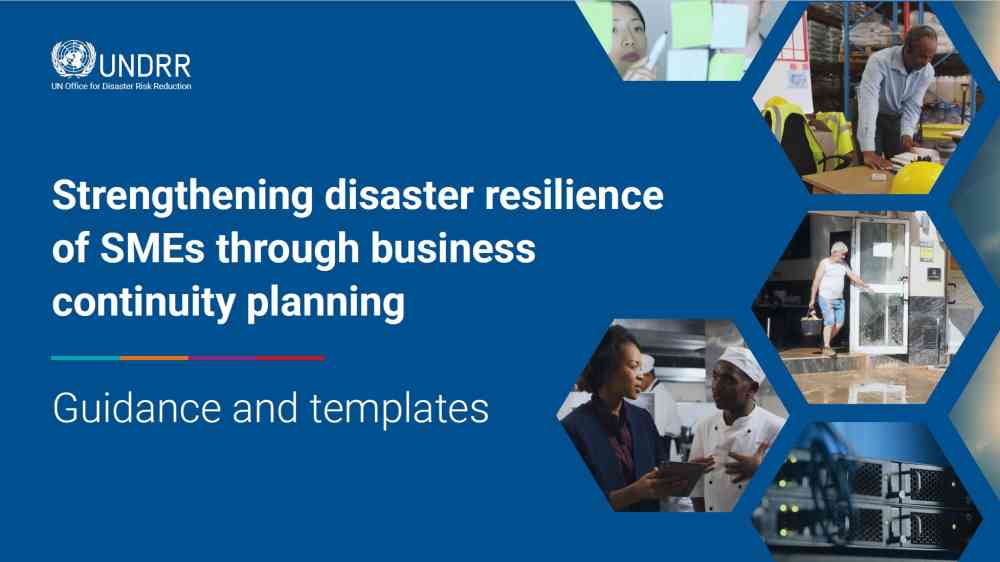 UNDRR
UN Office for Disaster Risk Reduction

Strengthening disaster resilience of SMEs through business continuity planning

Guidance and templates